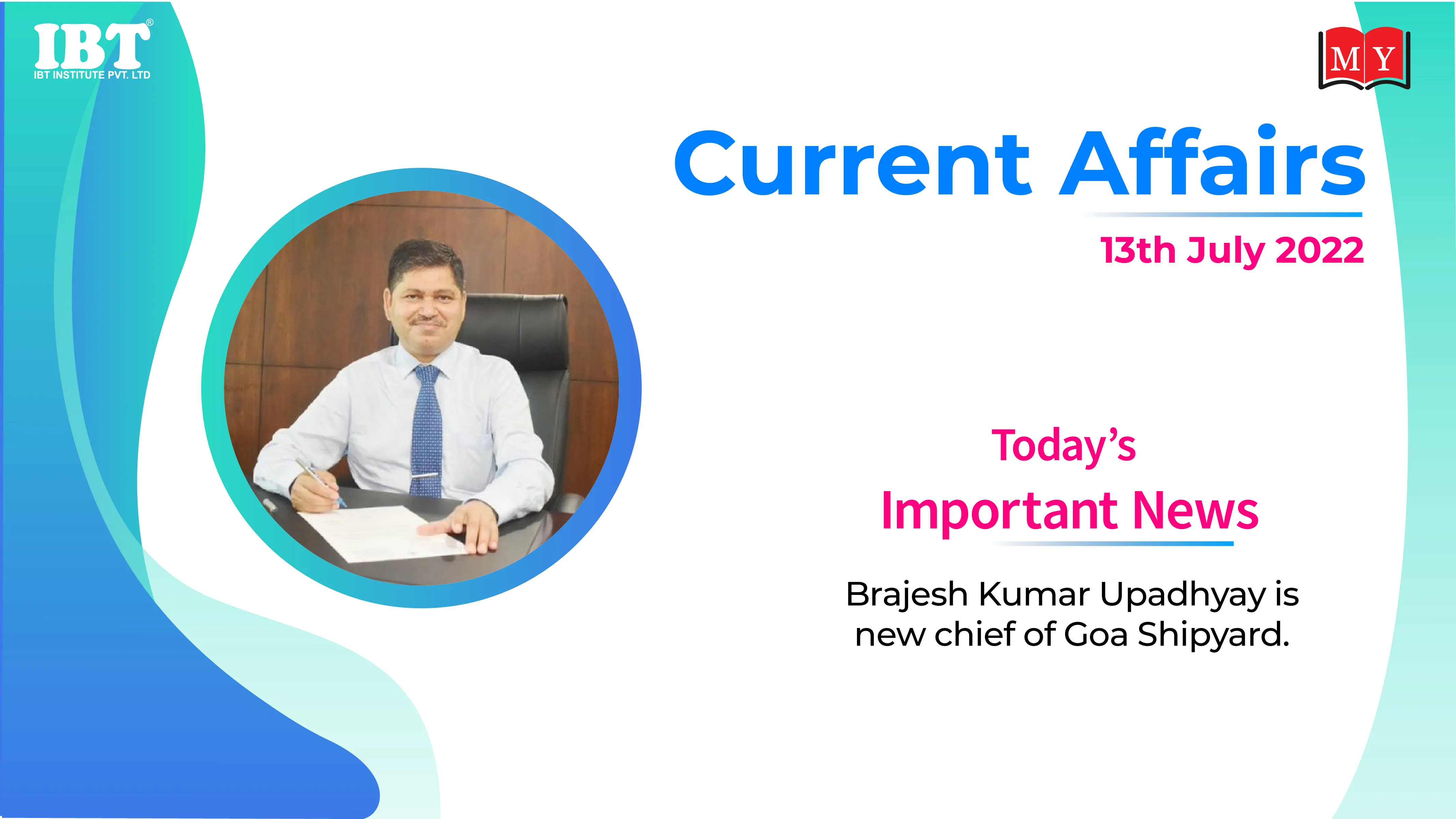 IBT®
IBT INSTITUTE PVT. LTD

MY

Current Affairs

13th July 2022

Today's
Important News

Brajesh Kumar Upadhyay is new chief of Goa Shipyard.